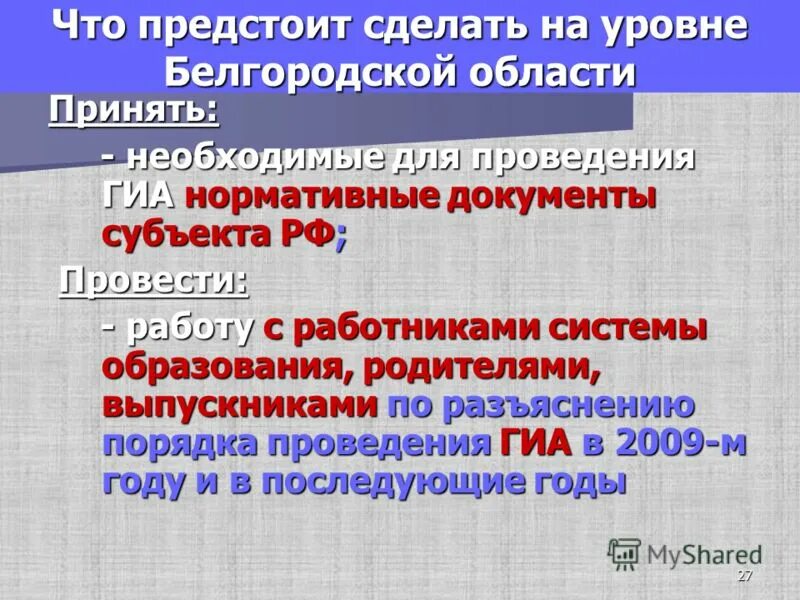 Что предстоит сделать на уровне Белгородской области

Принять:

- необходимые для проведения ГИА нормативные документы субъекта РФ;

Провести:

- работу с работниками системы образования, родителями, выпускниками по разъяснению порядка проведения ГИА в 2009-м году и в последующие годы

MyShared

27